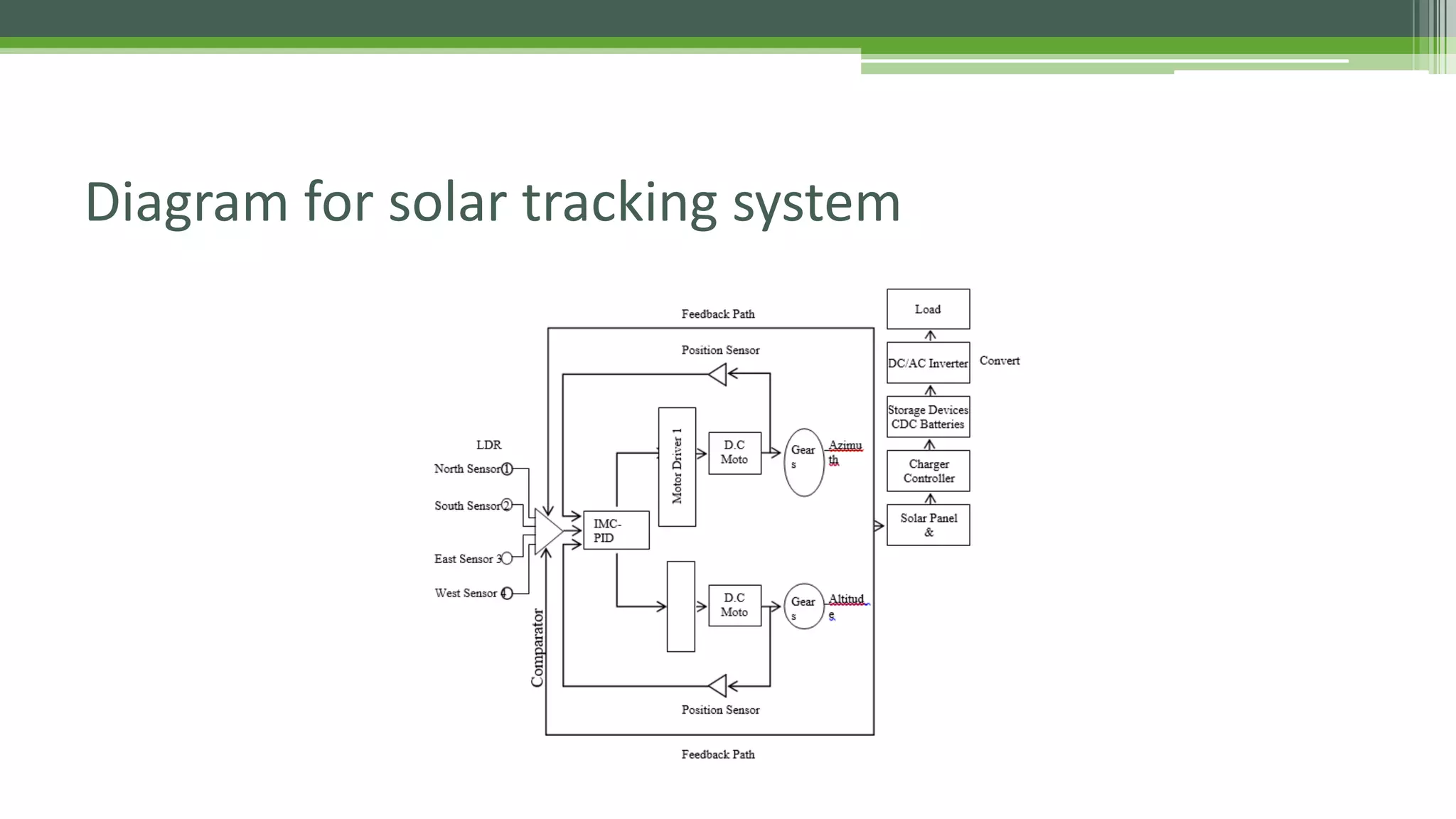 Diagram for solar tracking system

Feedback Path

Position Sensor

LDR

North Sensor 1

South Sensor 2

East Sensor 3

West Sensor 4

Comparator

IMC-PID

Motor Driver 1

D.C Moto

Gear s

Azimu th

D.C Moto

Gear s

Altitud e

Position Sensor

Feedback Path

Load

DC/AC Inverter

Convert

Storage Devices CDC Batteries

Charger Controller

Solar Panel &